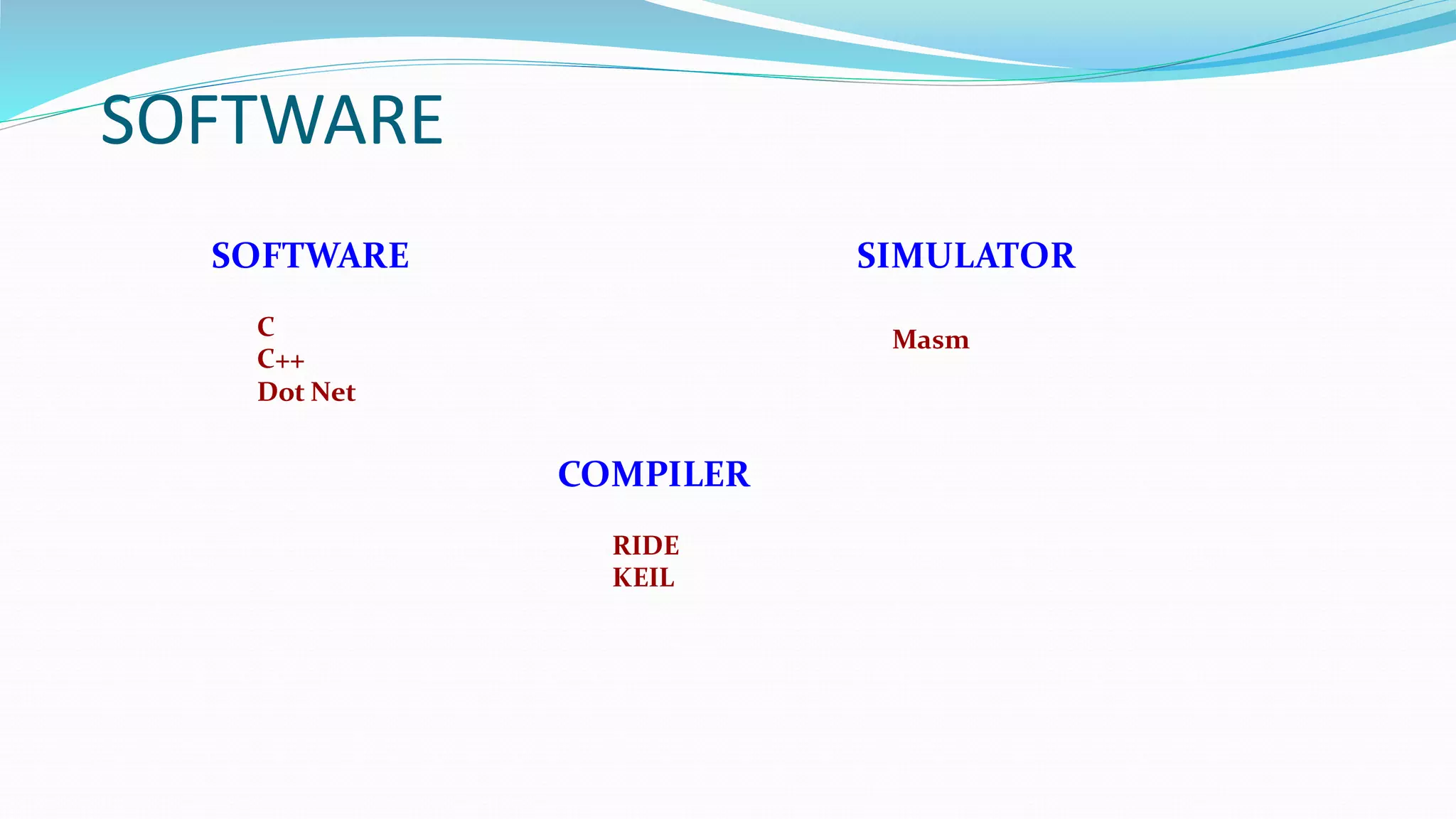 SOFTWARE

SOFTWARE

C
C++
Dot Net

SIMULATOR

Masm

COMPILER

RIDE
KEIL